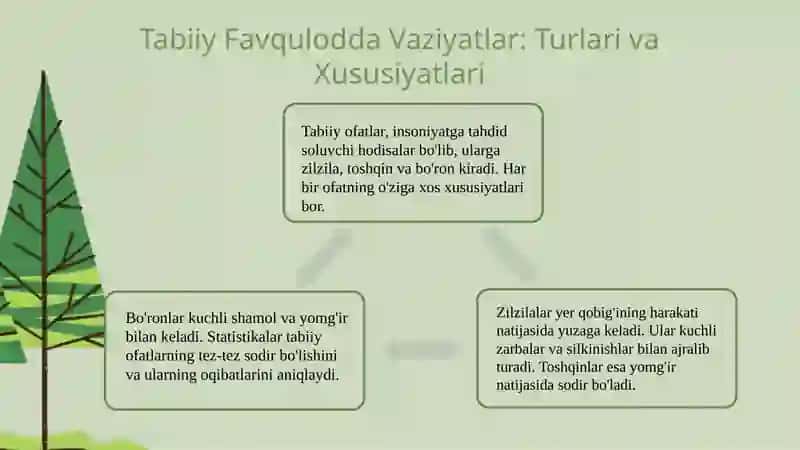 Tabiiy Favqulodda Vaziyatlar: Turlari va Xususiyatlari

Tabiiy ofatlar, insoniyatga tahdid soluvchi hodisalar bo'lib, ularga zilzila, toshqin va bo'ron kiradi. Har bir ofatning o'ziga xos xususiyatlari bor.

Zilzilalar yer qobig'ining harakati natijasida yuzaga keladi. Ular kuchli zarbalar va silkinishlar bilan ajralib turadi. Toshqinlar esa yomg'ir natijasida sodir bo'ladi.

Bo'ronlar kuchli shamol va yomg'ir bilan keladi. Statistikalar tabiiy ofatlarning tez-tez sodir bo'lishini va ularning oqibatlarini aniqlaydi.